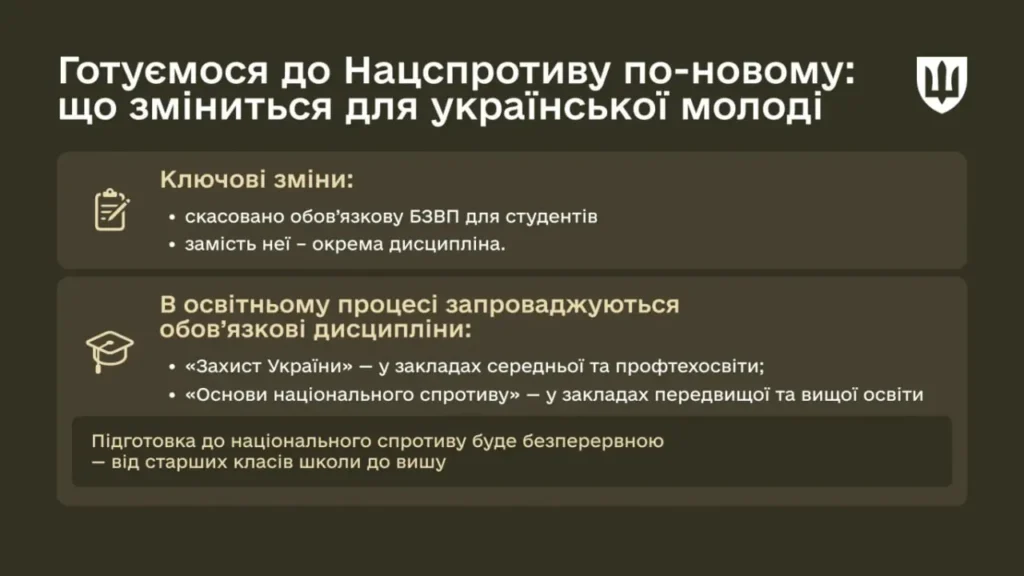 Готуємося до Нацспротиву по-новому: що зміниться для української молоді

Ключові зміни:

• скасовано обов'язкову БЗВП для студентів
• замість неї – окрема дисципліна.

В освітньому процесі запроваджуються обов'язкові дисципліни:

• «Захист України» — у закладах середньої та профтехосвіти;
• «Основи національного спротиву» — у закладах передвищої та вищої освіти

Підготовка до національного спротиву буде безперервною — від старших класів школи до вишу